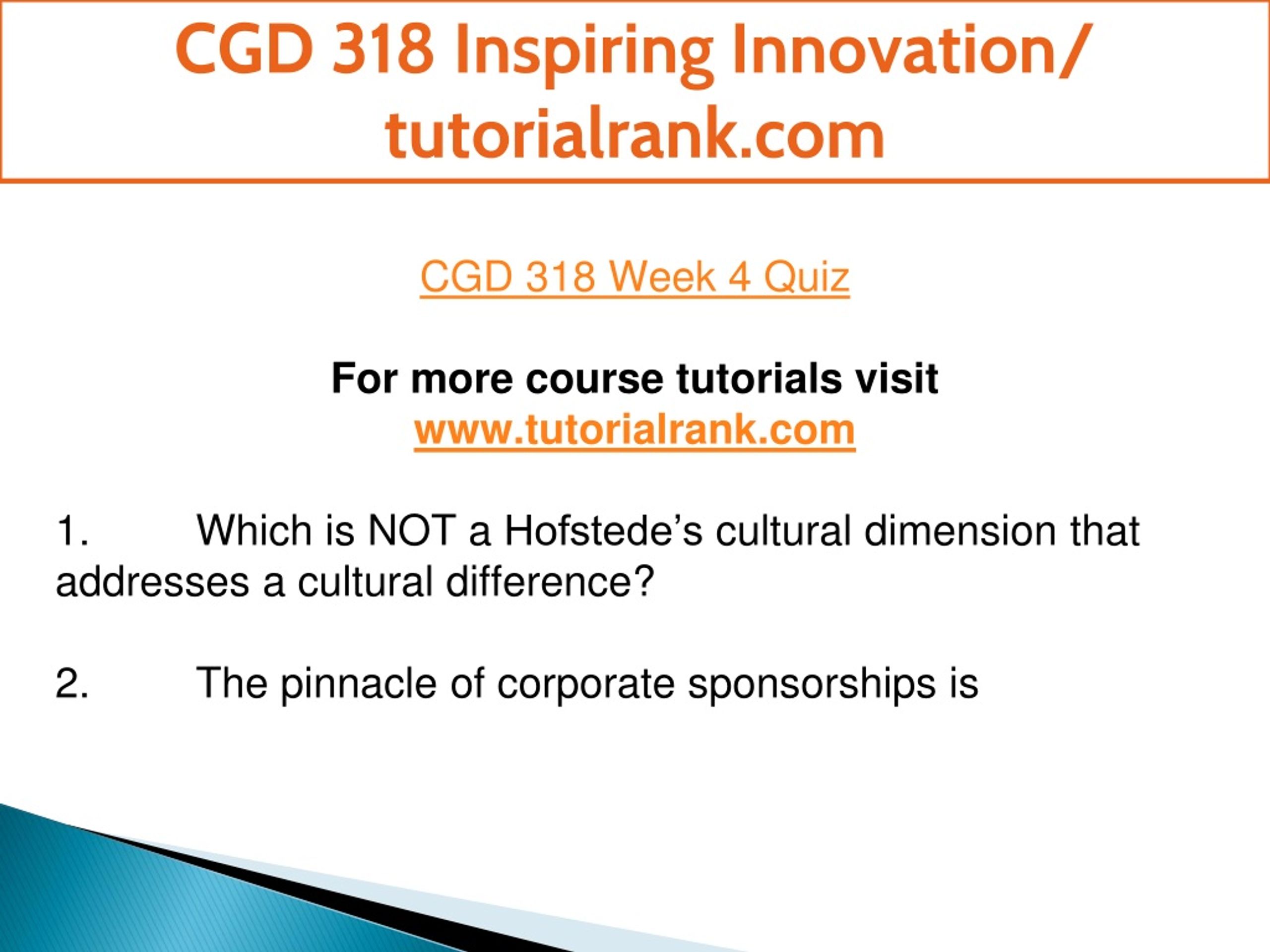 CGD 318 Inspiring Innovation/ tutorialrank.com

CGD 318 Week 4 Quiz

For more course tutorials visit
www.tutorialrank.com

1. Which is NOT a Hofstede’s cultural dimension that addresses a cultural difference?

2. The pinnacle of corporate sponsorships is